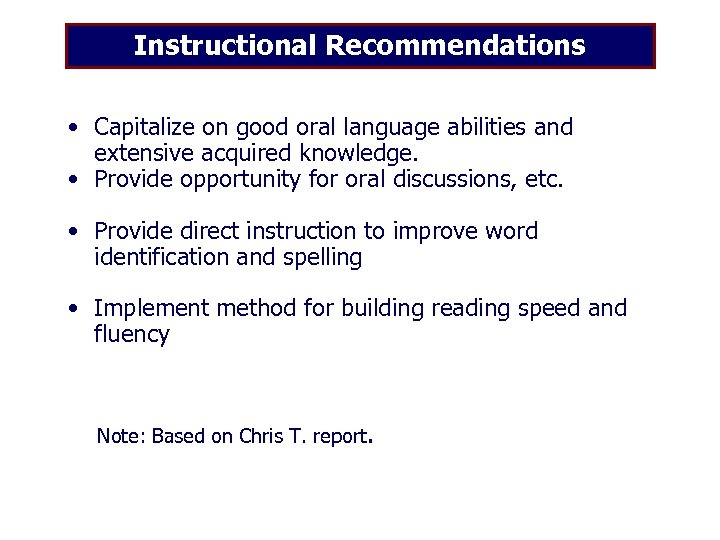 Instructional Recommendations

• Capitalize on good oral language abilities and extensive acquired knowledge.
• Provide opportunity for oral discussions, etc.

• Provide direct instruction to improve word identification and spelling

• Implement method for building reading speed and fluency

Note: Based on Chris T. report.